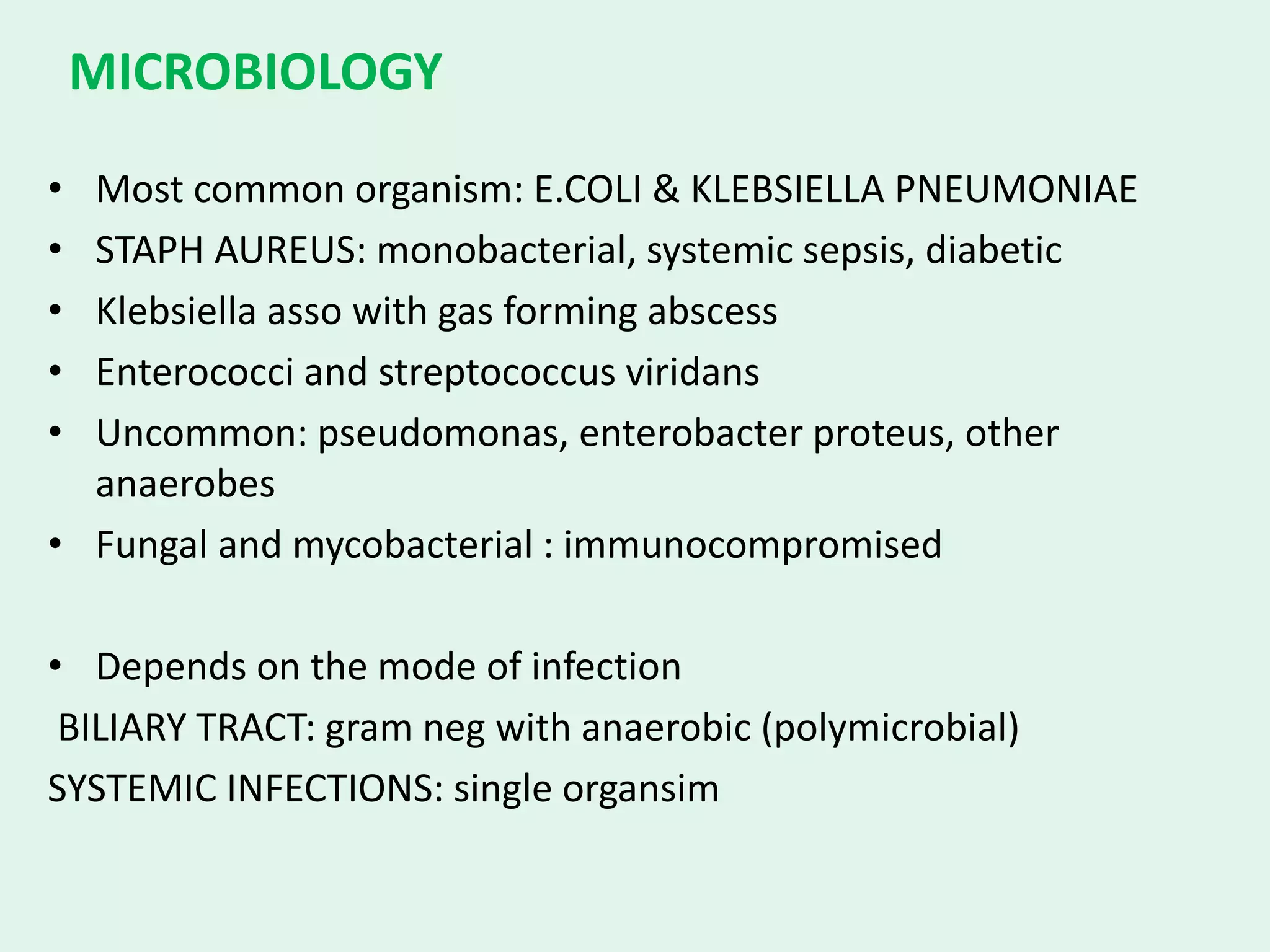 MICROBIOLOGY

• Most common organism: E.COLI & KLEBSIELLA PNEUMONIAE
• STAPH AUREUS: monobacterial, systemic sepsis, diabetic
• Klebsiella asso with gas forming abscess
• Enterococci and streptococcus viridans
• Uncommon: pseudomonas, enterobacter proteus, other anaerobes
• Fungal and mycobacterial : immunocompromised

• Depends on the mode of infection
BILIARY TRACT: gram neg with anaerobic (polymicrobial)
SYSTEMIC INFECTIONS: single organsim